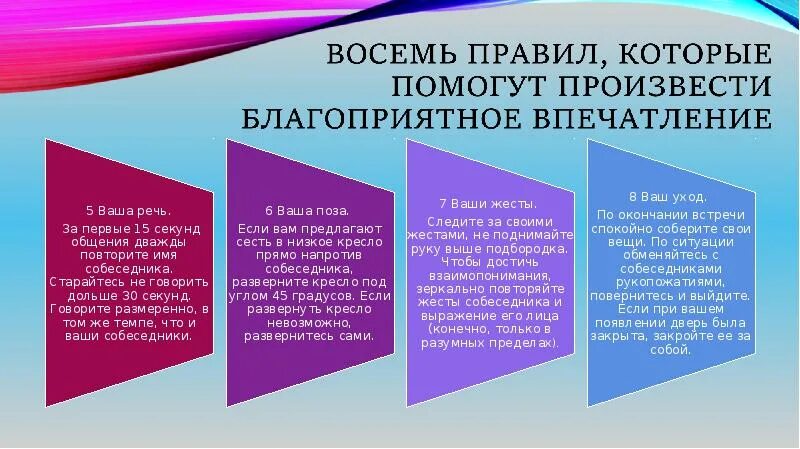 ВОСЕМЬ ПРАВИЛ, КОТОРЫЕ ПОМОГУТ ПРОИЗВЕСТИ БЛАГОПРИЯТНОЕ ВПЕЧАТЛЕНИЕ

5 Ваша речь.

За первые 15 секунд общения дважды повторите имя собеседника. Старайтесь не говорить дольше 30 секунд. Говорите размеренно, в том же темпе, что и ваши собеседники.

6 Ваша поза.

Если вам предлагают сесть в низкое кресло прямо напротив собеседника, разверните кресло под углом 45 градусов. Если развернуть кресло невозможно, развернитесь сами.

7 Ваши жесты.

Следите за своими жестами, не поднимайте руку выше подбородка. Чтобы достичь взаимопонимания, зеркально повторяйте жесты собеседника и выражение его лица (конечно, только в разумных пределах).

8 Ваш уход.

По окончании встречи спокойно соберите свои вещи. По ситуации обменяйтесь с собеседниками рукопожатиями, повернитесь и выйдите. Если при вашем появлении дверь была закрыта, закройте ее за собой.